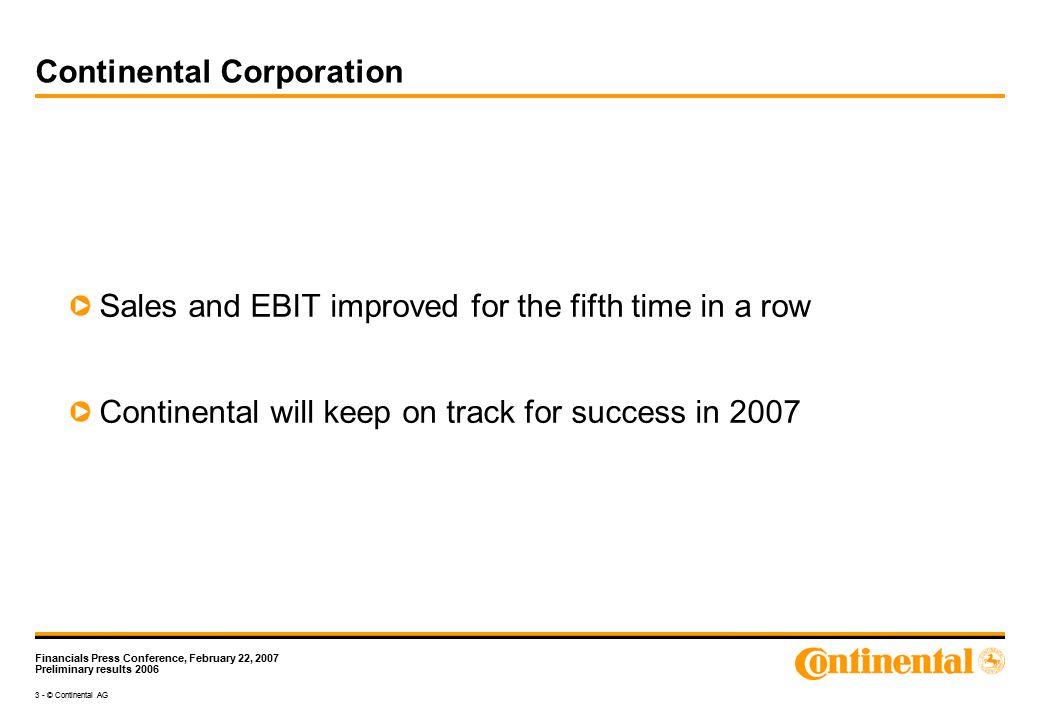 Continental Corporation

Sales and EBIT improved for the fifth time in a row

Continental will keep on track for success in 2007

Financials Press Conference, February 22, 2007
Preliminary results 2006

3 - © Continental AG

Continental